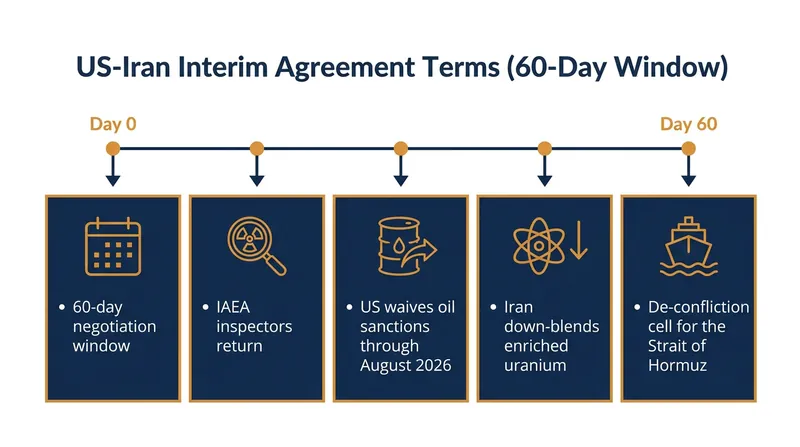 US-Iran Interim Agreement Terms (60-Day Window)

Day 0

Day 60

• 60-day negotiation window

• IAEA inspectors return

• US waives oil sanctions through August 2026

• Iran down-blends enriched uranium

• De-confliction cell for the Strait of Hormuz